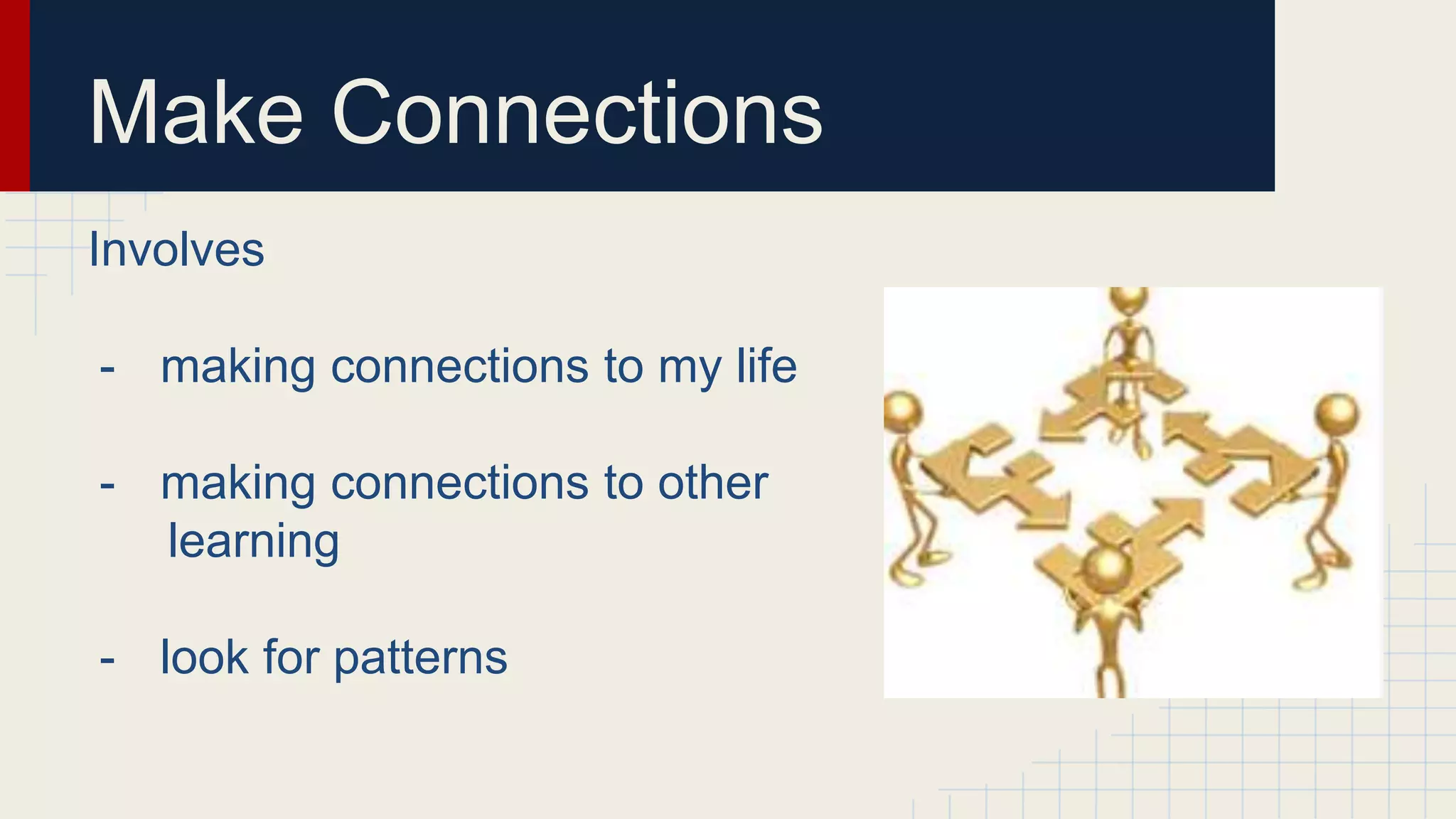 Make Connections

Involves

- making connections to my life

- making connections to other learning

- look for patterns